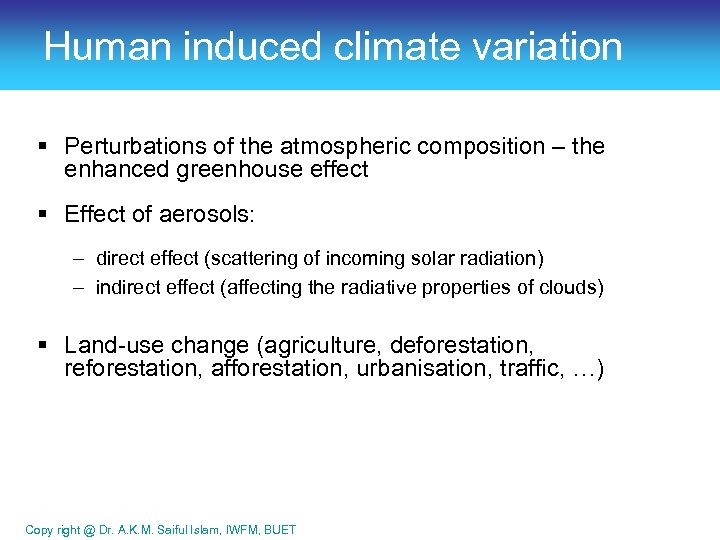 Human induced climate variation

▪ Perturbations of the atmospheric composition – the enhanced greenhouse effect

▪ Effect of aerosols:

– direct effect (scattering of incoming solar radiation)
– indirect effect (affecting the radiative properties of clouds)

▪ Land-use change (agriculture, deforestation, reforestation, afforestation, urbanisation, traffic, …)

Copy right @ Dr. A.K.M. Saiful Islam, IWFM, BUET